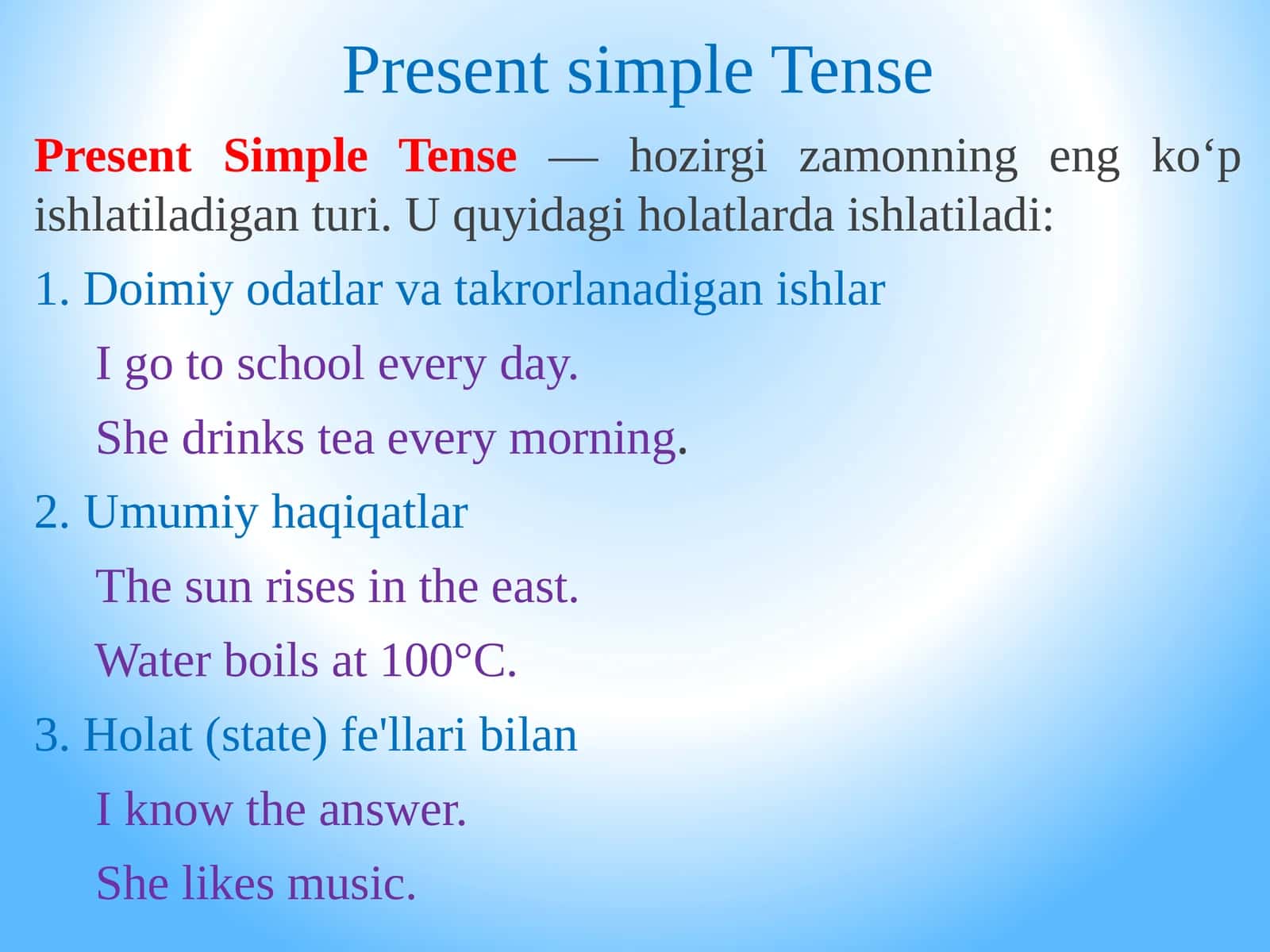 Present simple Tense

Present Simple Tense — hozirgi zamonning eng ko‘p ishlatiladigan turi. U quyidagi holatlarda ishlatiladi:

1. Doimiy odatlar va takrorlanadigan ishlar

I go to school every day.

She drinks tea every morning.

2. Umumiy haqiqatlar

The sun rises in the east.

Water boils at 100°C.

3. Holat (state) fe'llari bilan

I know the answer.

She likes music.